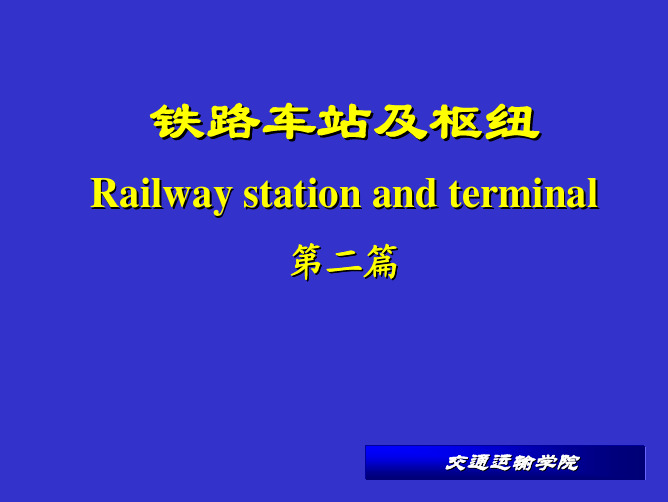 铁路车站及枢纽

Railway station and terminal

第二篇

交通运输学院